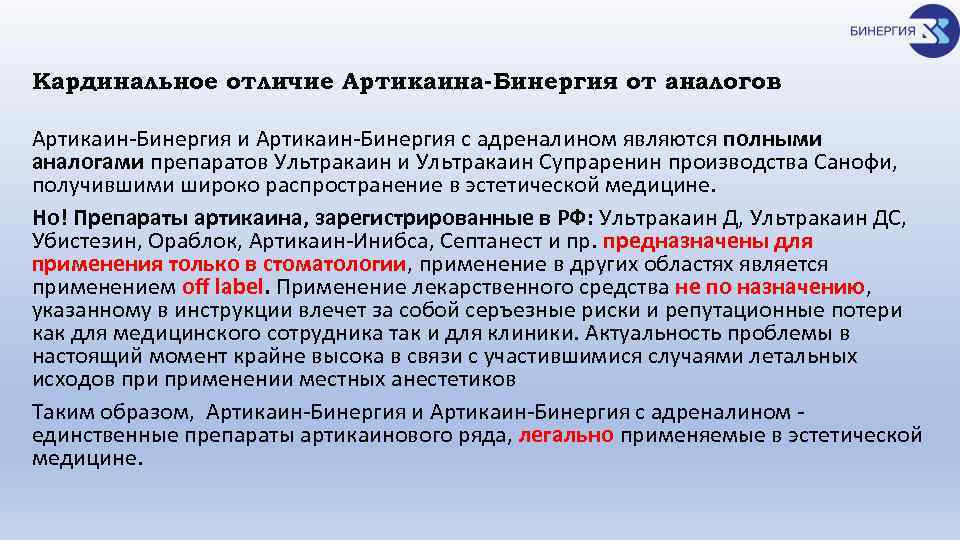 БИНЕРГИЯ

Кардинальное отличие Артикаина-Бинергия от аналогов

Артикаин-Бинергия и Артикаин-Бинергия с адреналином являются полными аналогами препаратов Ультракаин и Ультракаин Супраренин производства Санофи, получившими широко распространение в эстетической медицине.

Но! Препараты артикаина, зарегистрированные в РФ: Ультракаин Д, Ультракаин ДС, Убистезин, Ораблок, Артикаин-Инибса, Септанест и пр. предназначены для применения только в стоматологии, применение в других областях является применением off label. Применение лекарственного средства не по назначению, указанному в инструкции влечет за собой серъезные риски и репутационные потери как для медицинского сотрудника так и для клиники. Актуальность проблемы в настоящий момент крайне высока в связи с участившимися случаями летальных исходов при применении местных анестетиков

Таким образом, Артикаин-Бинергия и Артикаин-Бинергия с адреналином - единственные препараты артикаинового ряда, легально применяемые в эстетической медицине.